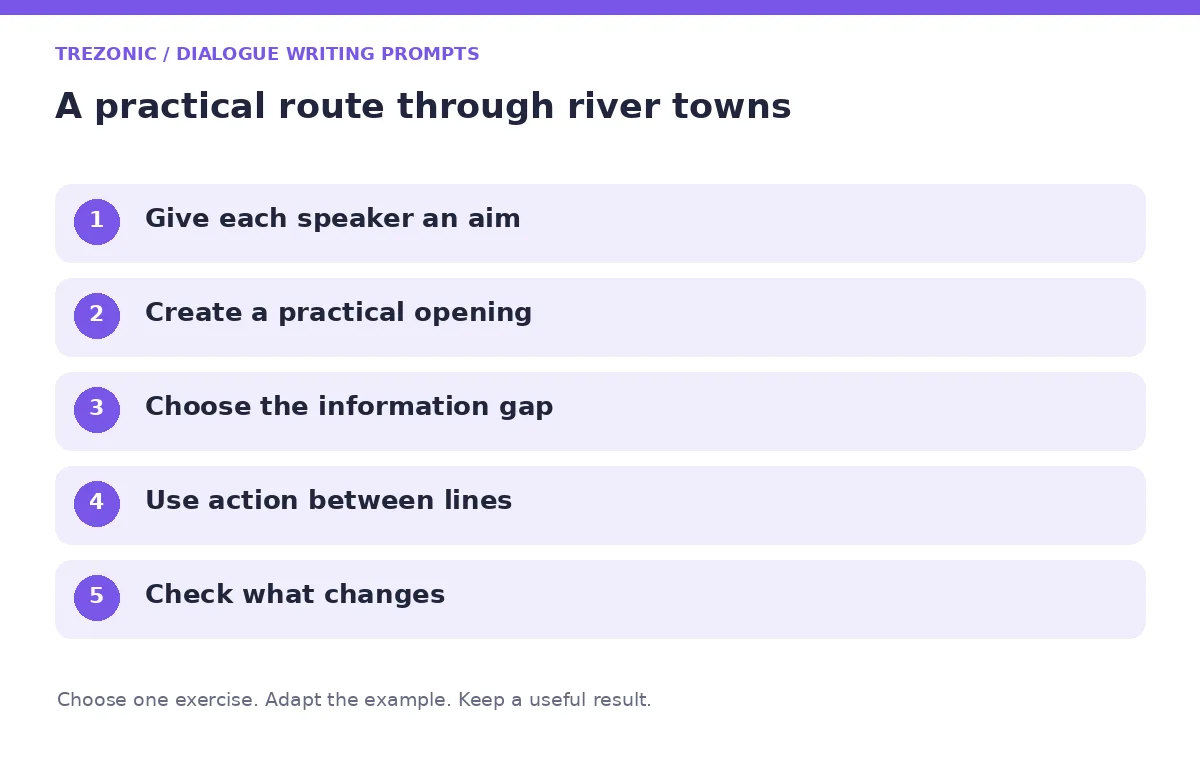 TREZONIC / DIALOGUE WRITING PROMPTS

A practical route through river towns

1 Give each speaker an aim

2 Create a practical opening

3 Choose the information gap

4 Use action between lines

5 Check what changes

Choose one exercise. Adapt the example. Keep a useful result.